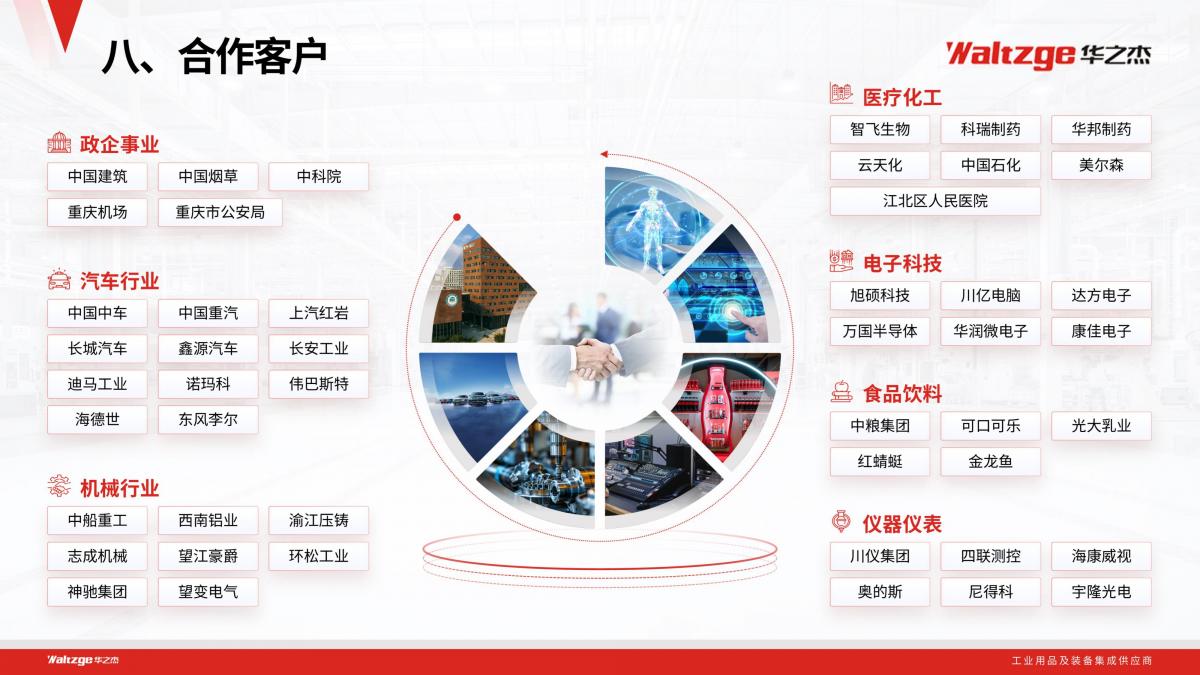 八、合作客户

Waltzge 华之杰

政企事业
中国建筑 中国烟草 中科院
重庆机场 重庆市公安局

汽车行业
中国中车 中国重汽 上汽红岩
长城汽车 鑫源汽车 长安工业
迪马工业 诺玛科 伟巴斯特
海德世 东风李尔

机械行业
中船重工 西南铝业 渝江压铸
志成机械 望江豪爵 环松工业
神驰集团 望变电气

医疗化工
智飞生物 科瑞制药 华邦制药
云天化 中国石化 美尔森
江北区人民医院

电子科技
旭硕科技 川亿电脑 达方电子
万国半导体 华润微电子 康佳电子

食品饮料
中粮集团 可口可乐 光大乳业
红蜻蜓 金龙鱼

仪器仪表
川仪集团 四联测控 海康威视
奥的斯 尼得科 宇隆光电

Waltzge 华之杰
工业用品及装备集成供应商